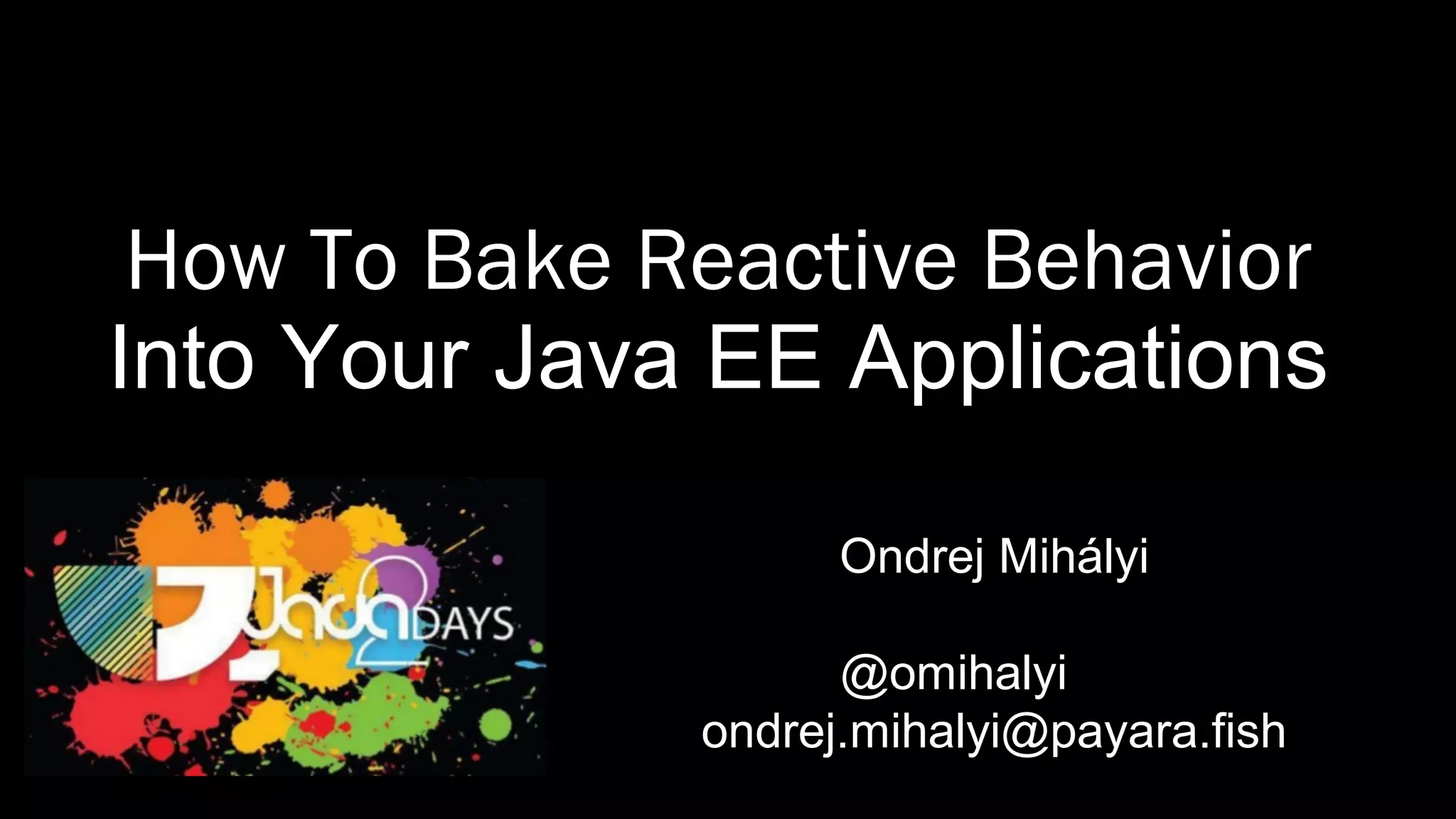 How To Bake Reactive Behavior Into Your Java EE Applications

Java2DAYS

Ondrej Mihályi

@omihalyi
ondrej.mihalyi@payara.fish